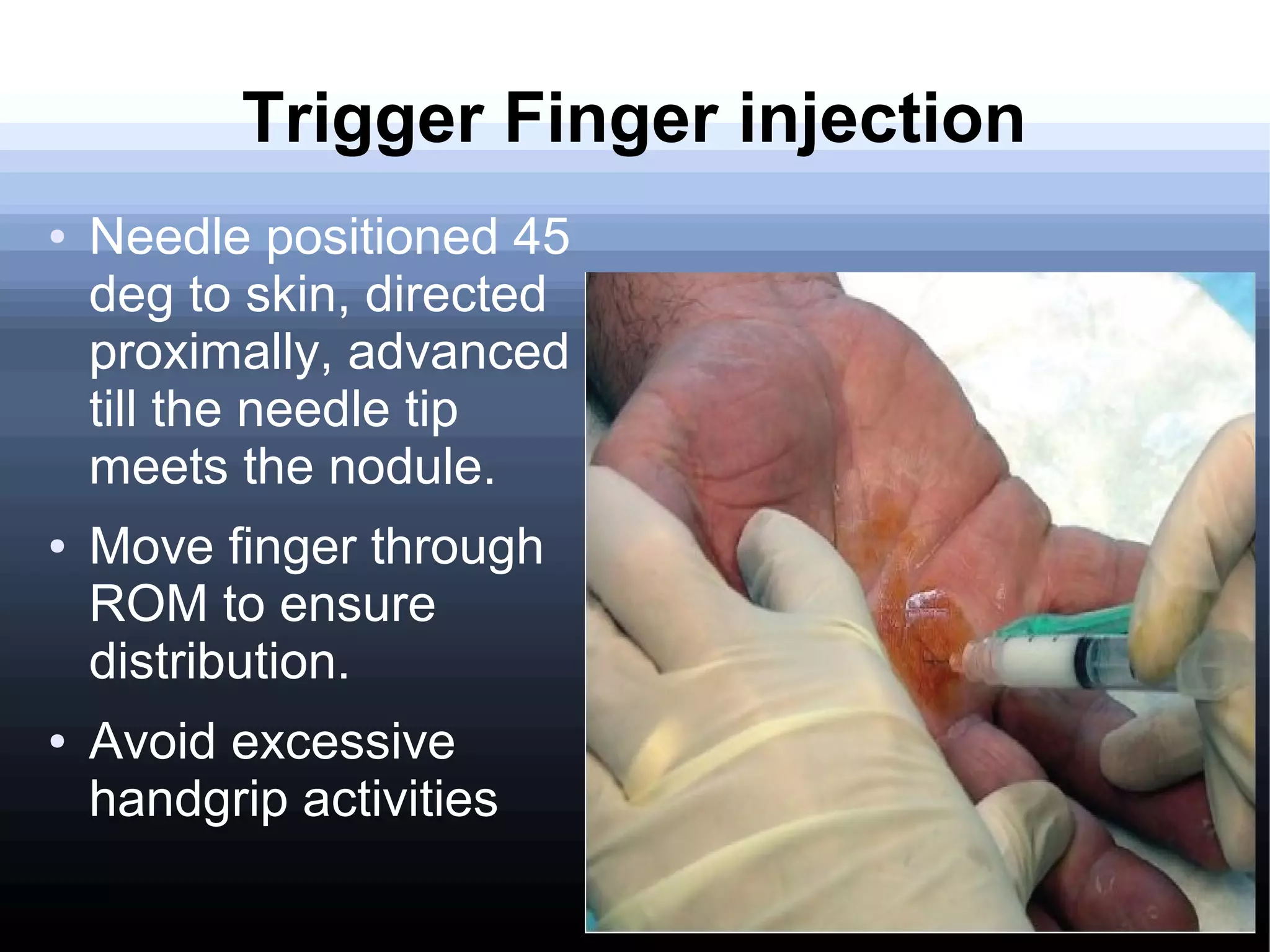 Trigger Finger injection

• Needle positioned 45 deg to skin, directed proximally, advanced till the needle tip meets the nodule.

• Move finger through ROM to ensure distribution.

• Avoid excessive handgrip activities